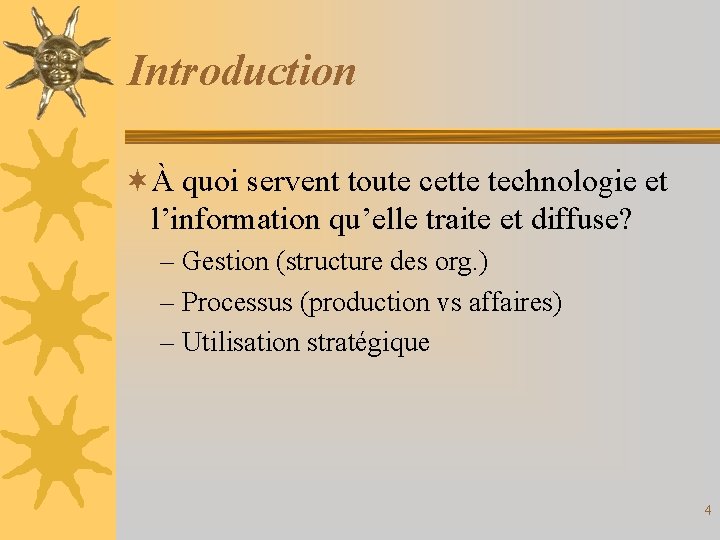 Introduction

À quoi servent toute cette technologie et l’information qu’elle traite et diffuse?

– Gestion (structure des org.)
– Processus (production vs affaires)
– Utilisation stratégique

4